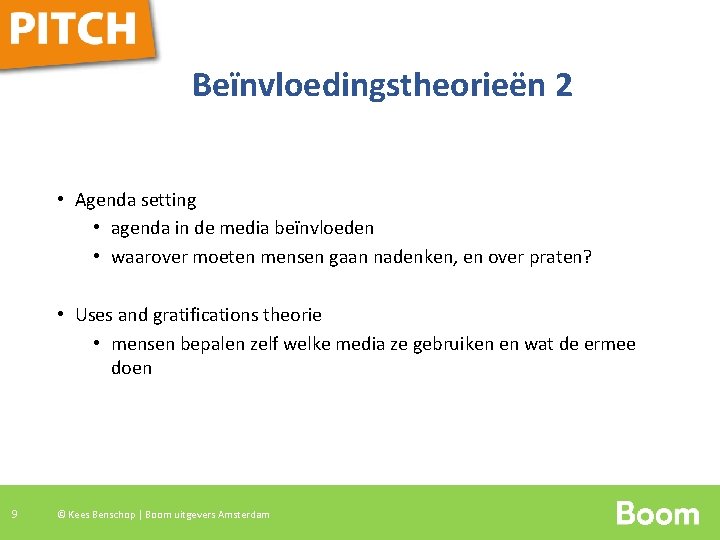 PITCH

Beïnvloedingstheorieën 2

• Agenda setting
  • agenda in de media beïnvloeden
  • waarover moeten mensen gaan nadenken, en over praten?

• Uses and gratifications theorie
  • mensen bepalen zelf welke media ze gebruiken en wat de ermee doen

9 © Kees Benschop | Boom uitgevers Amsterdam

Boom